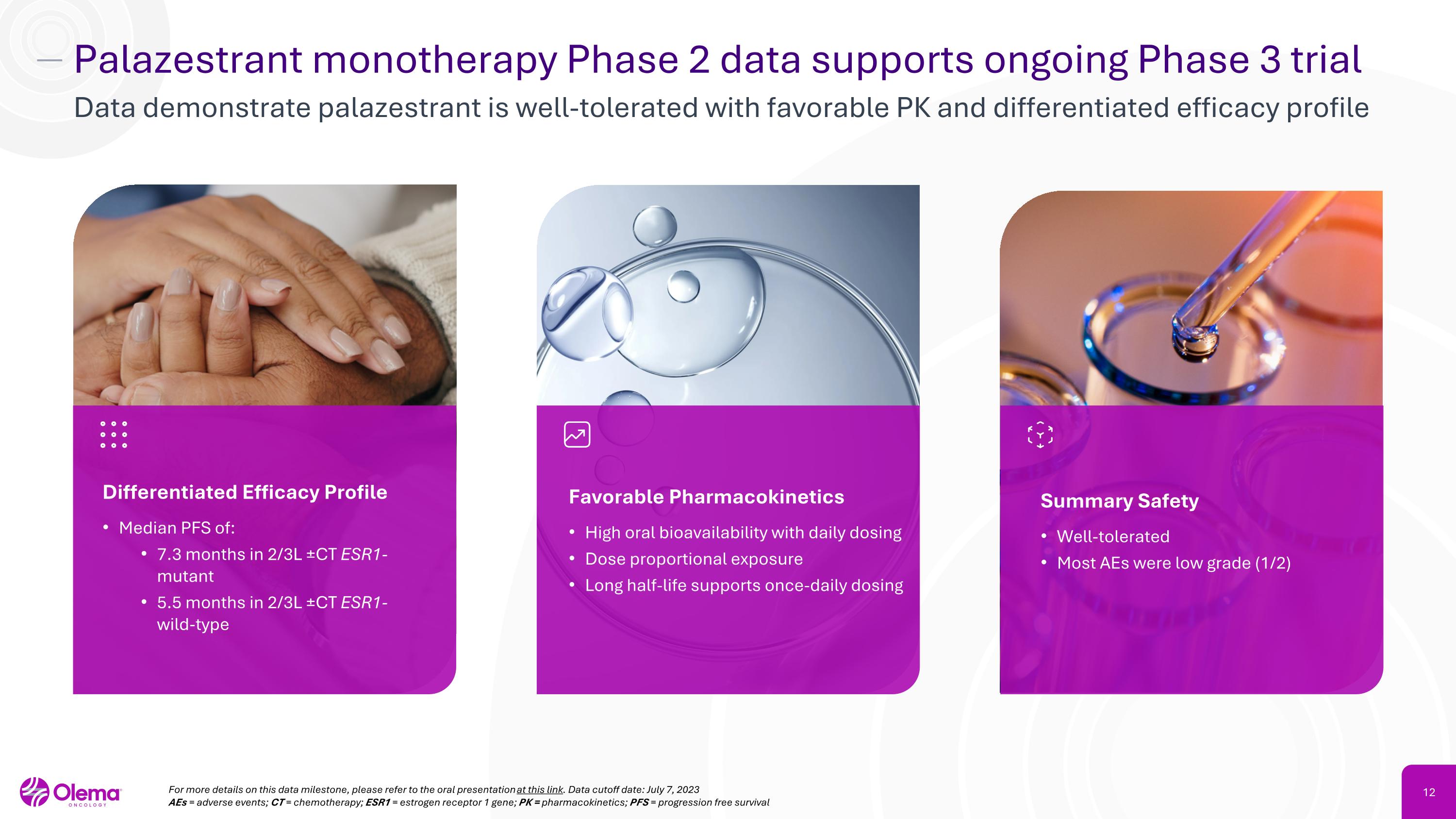 Palazestrant monotherapy Phase 2 data supports ongoing Phase 3 trial

Data demonstrate palazestrant is well-tolerated with favorable PK and differentiated efficacy profile

Differentiated Efficacy Profile

• Median PFS of:
• 7.3 months in 2/3L ±CT ESR1-mutant
• 5.5 months in 2/3L ±CT ESR1-wild-type

Favorable Pharmacokinetics

• High oral bioavailability with daily dosing
• Dose proportional exposure
• Long half-life supports once-daily dosing

Summary Safety

• Well-tolerated
• Most AEs were low grade (1/2)

Olema ONCOLOGY

For more details on this data milestone, please refer to the oral presentation at this link. Data cutoff date: July 7, 2023
AEs = adverse events; CT = chemotherapy; ESR1 = estrogen receptor 1 gene; PK = pharmacokinetics; PFS = progression free survival

12